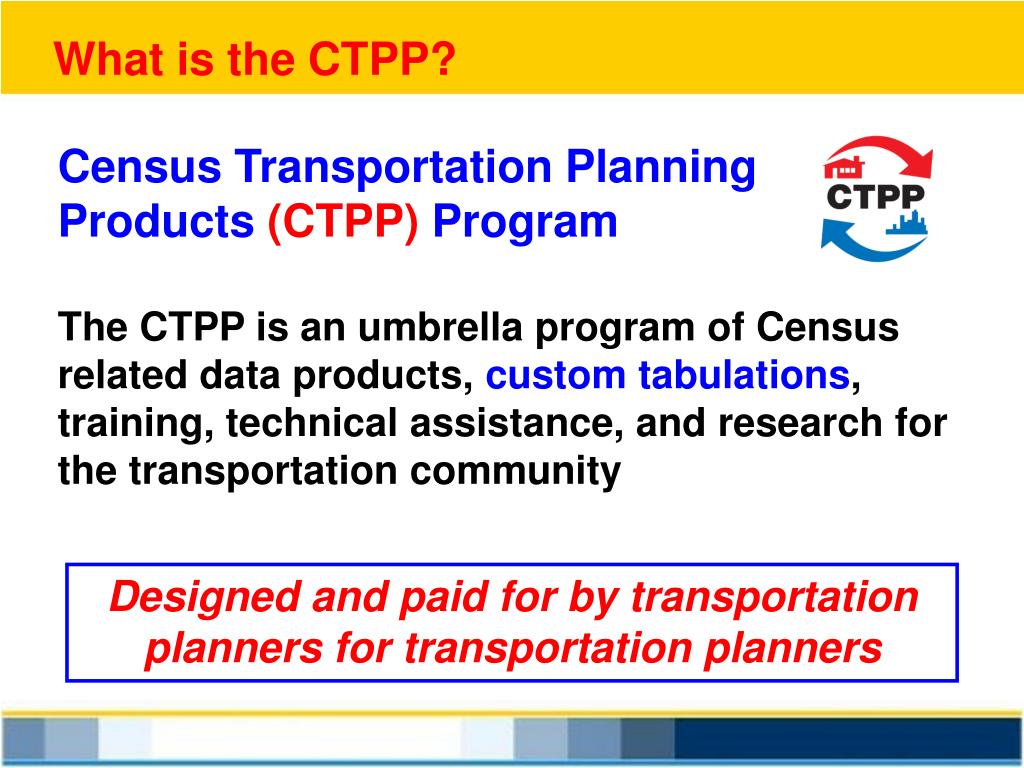 What is the CTPP?

Census Transportation Planning Products (CTPP) Program

CTPP

The CTPP is an umbrella program of Census related data products, custom tabulations, training, technical assistance, and research for the transportation community

Designed and paid for by transportation planners for transportation planners